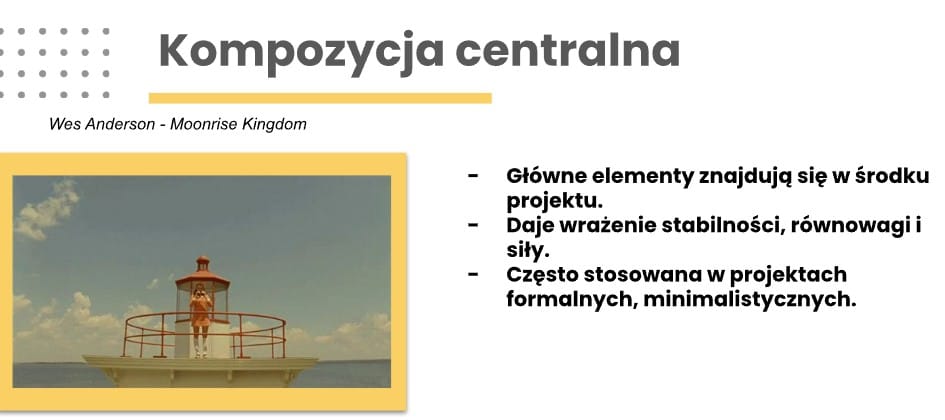 Kompozycja centralna

Wes Anderson - Moonrise Kingdom

- Główne elementy znajdują się w środku projektu.
- Daje wrażenie stabilności, równowagi i siły.
- Często stosowana w projektach formalnych, minimalistycznych.